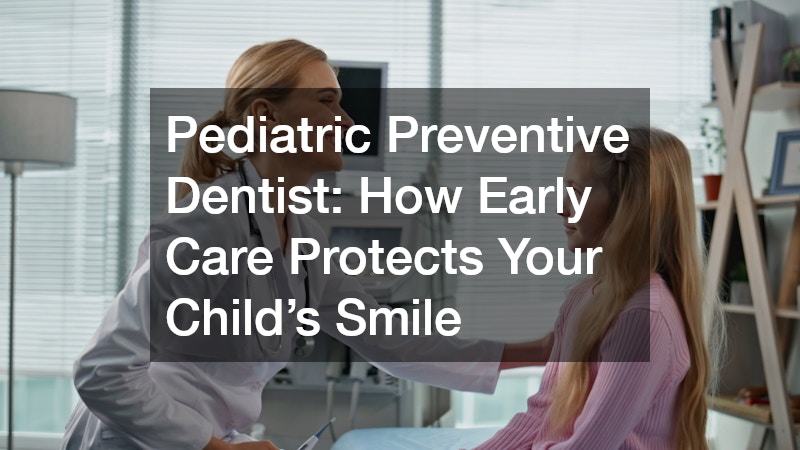 Pediatric Preventive Dentist: How Early Care Protects Your Child’s Smile